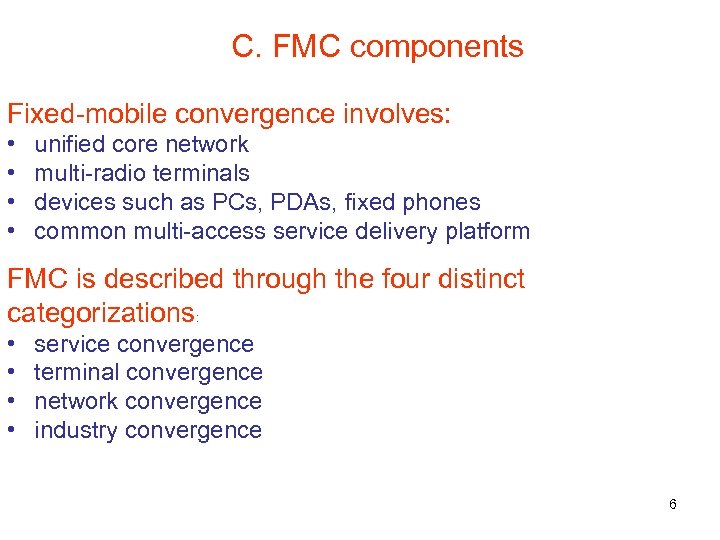 C. FMC components

Fixed-mobile convergence involves:
• unified core network
• multi-radio terminals
• devices such as PCs, PDAs, fixed phones
• common multi-access service delivery platform

FMC is described through the four distinct categorizations:
• service convergence
• terminal convergence
• network convergence
• industry convergence

6